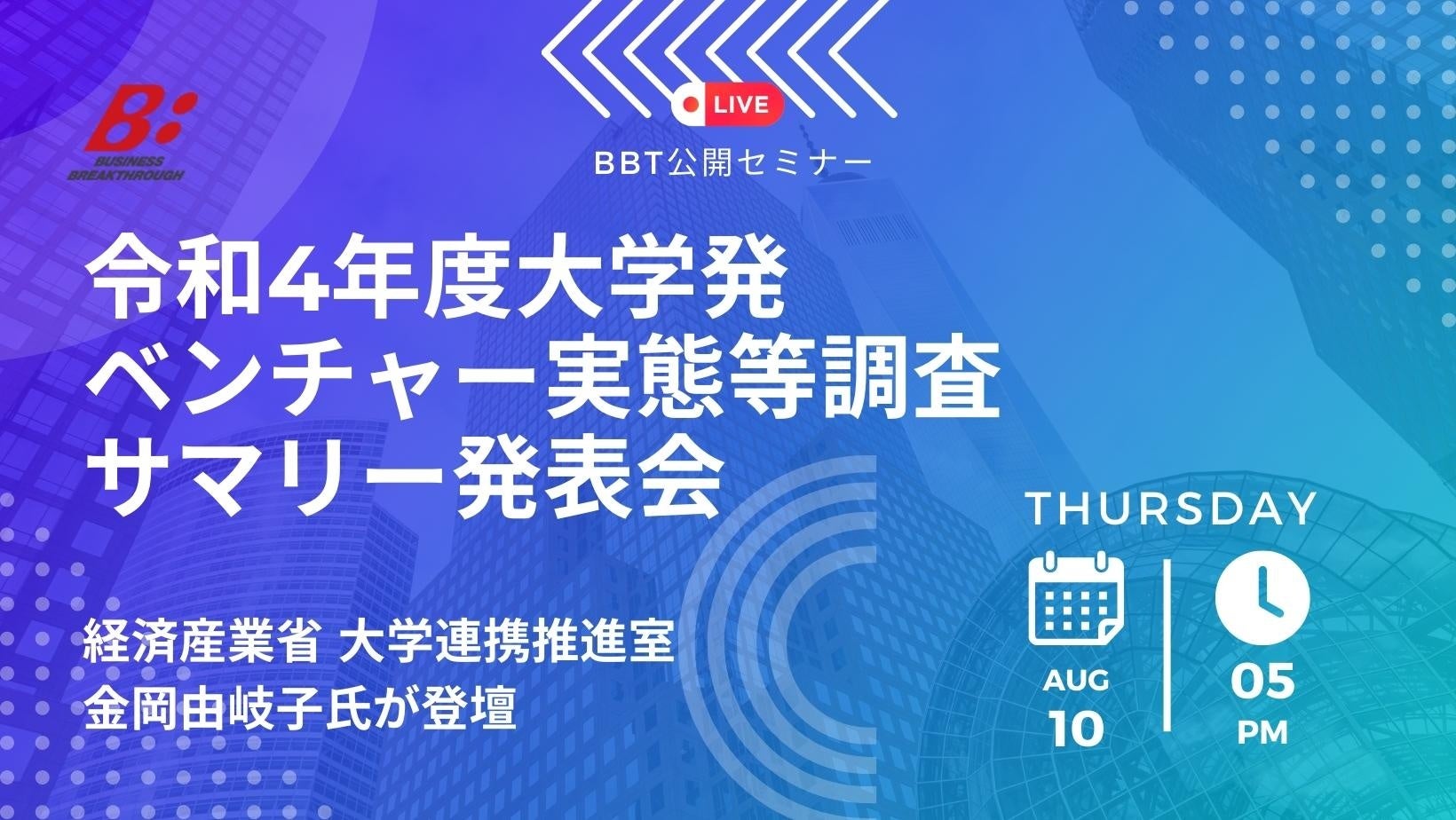 B:
BUSINESS BREAKTHROUGH

LIVE

BBT公開セミナー

令和4年度大学発
ベンチャー実態等調査
サマリー発表会

経済産業省 大学連携推進室
金岡由岐子氏が登壇

THURSDAY

AUG
10

05
PM